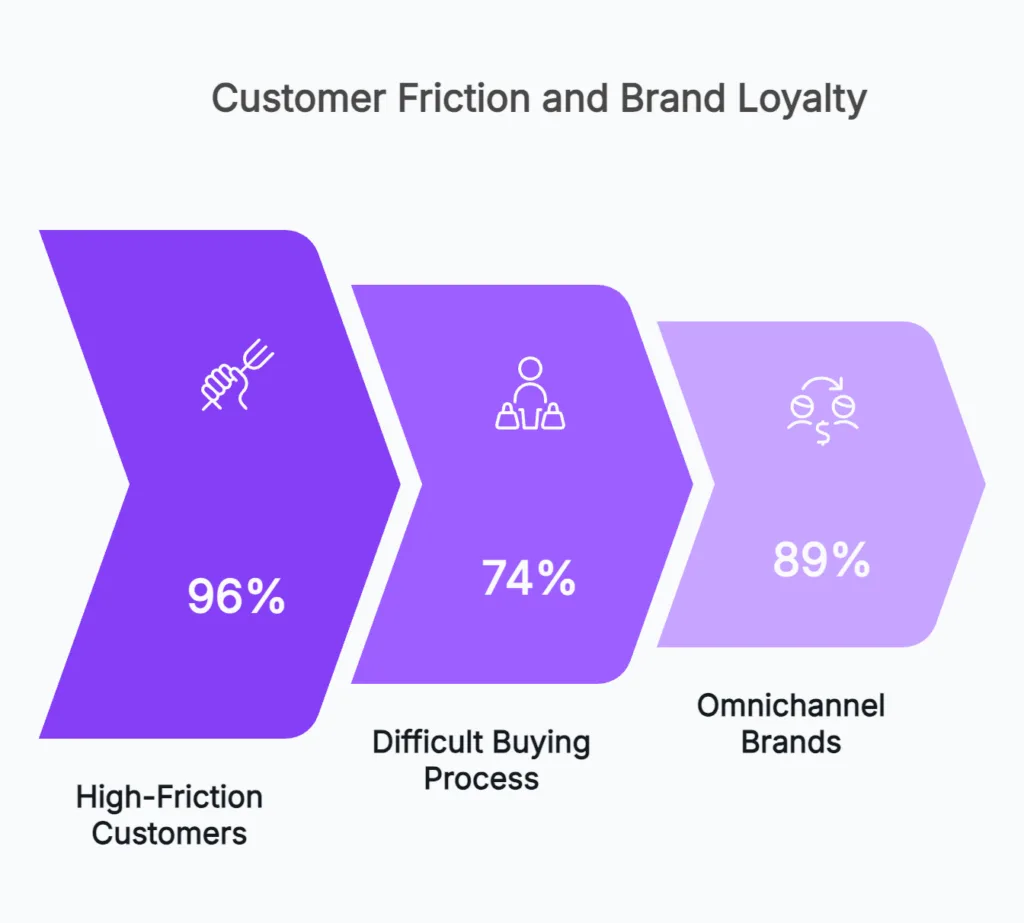 Customer Friction and Brand Loyalty

96%

High-Friction Customers

74%

Difficult Buying Process

89%

Omnichannel Brands